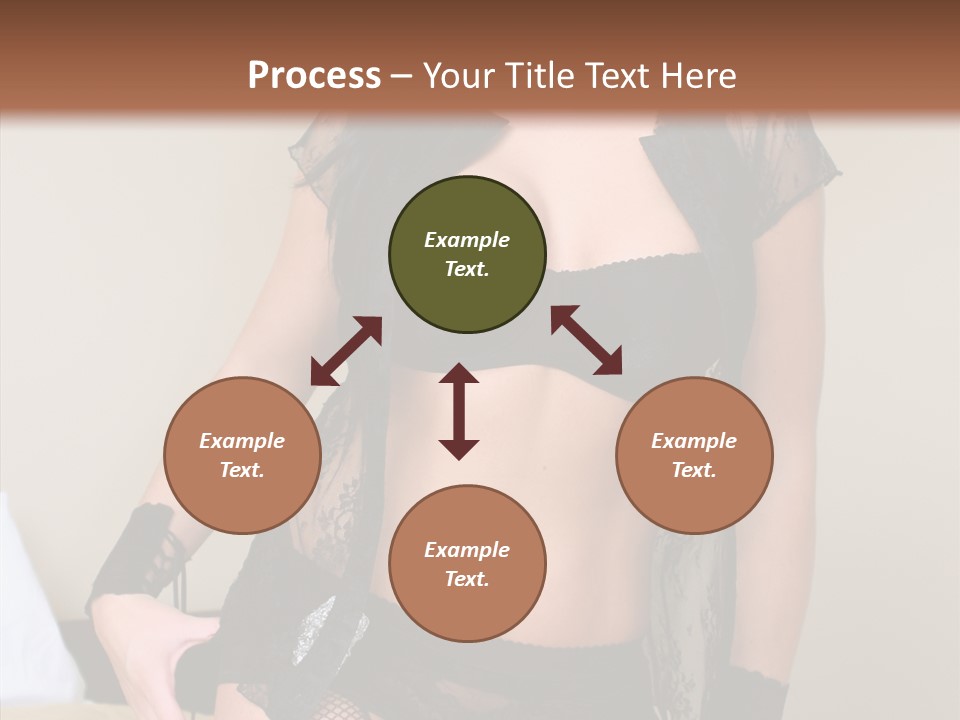 Process – Your Title Text Here

Example Text.

Example Text.

Example Text.

Example Text.